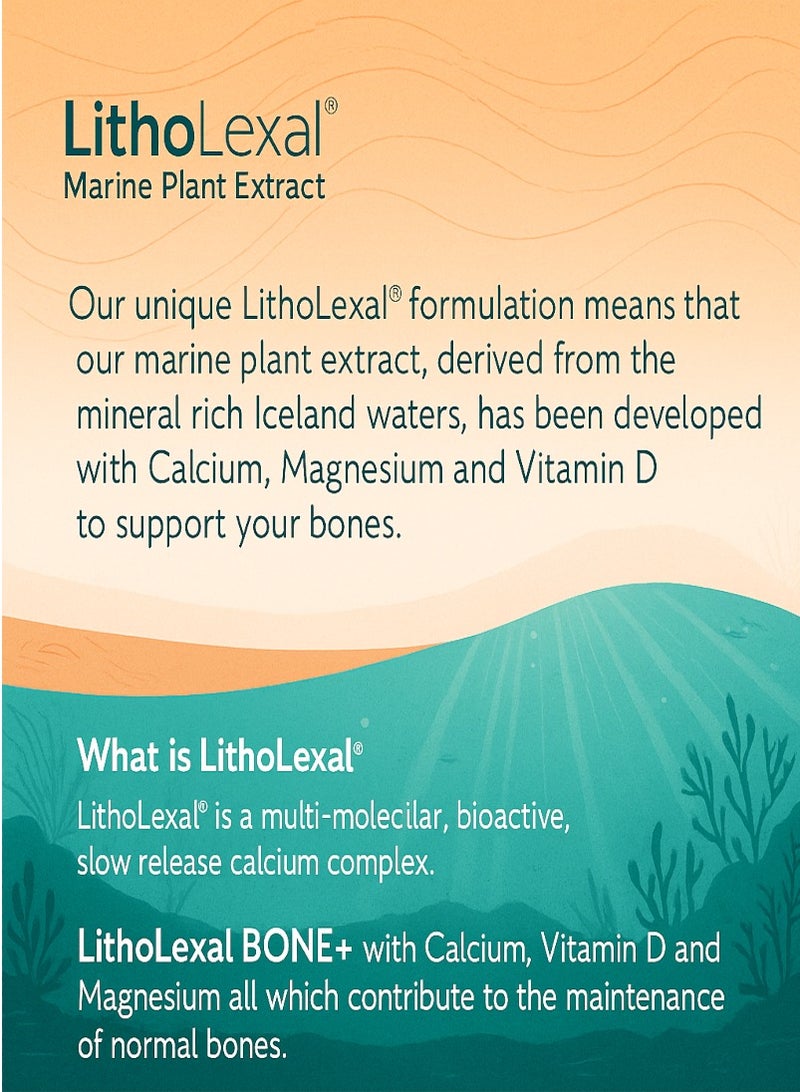 LithoLexal®
Marine Plant Extract

Our unique LithoLexal® formulation means that our marine plant extract, derived from the mineral rich Iceland waters, has been developed with Calcium, Magnesium and Vitamin D to support your bones.

What is LithoLexal®

LithoLexal® is a multi-molecilar, bioactive, slow release calcium complex.

LithoLexal BONE+ with Calcium, Vitamin D and Magnesium all which contribute to the maintenance of normal bones.